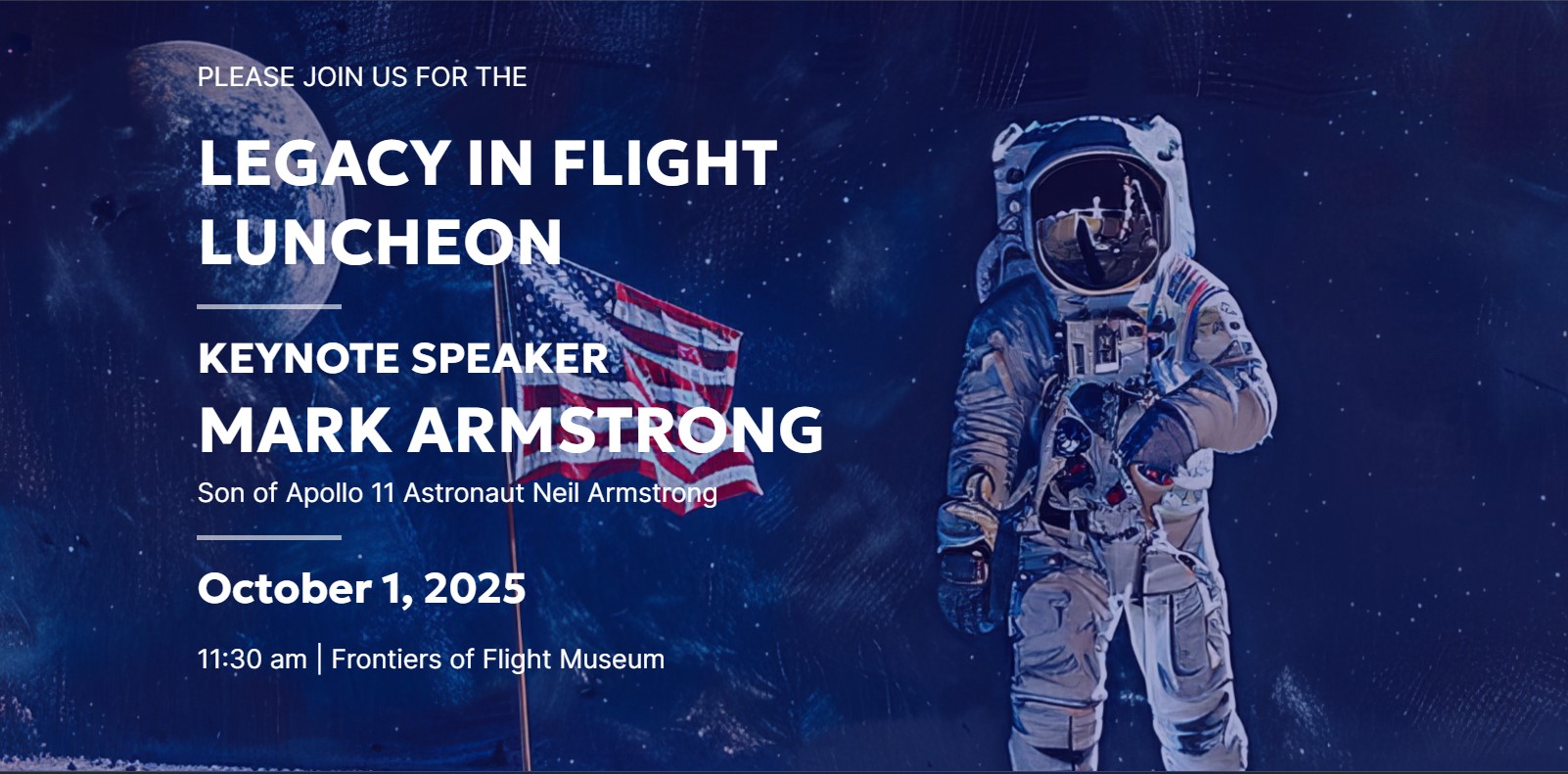 PLEASE JOIN US FOR THE

LEGACY IN FLIGHT LUNCHEON

KEYNOTE SPEAKER
MARK ARMSTRONG
Son of Apollo 11 Astronaut Neil Armstrong

October 1, 2025

11:30 am | Frontiers of Flight Museum